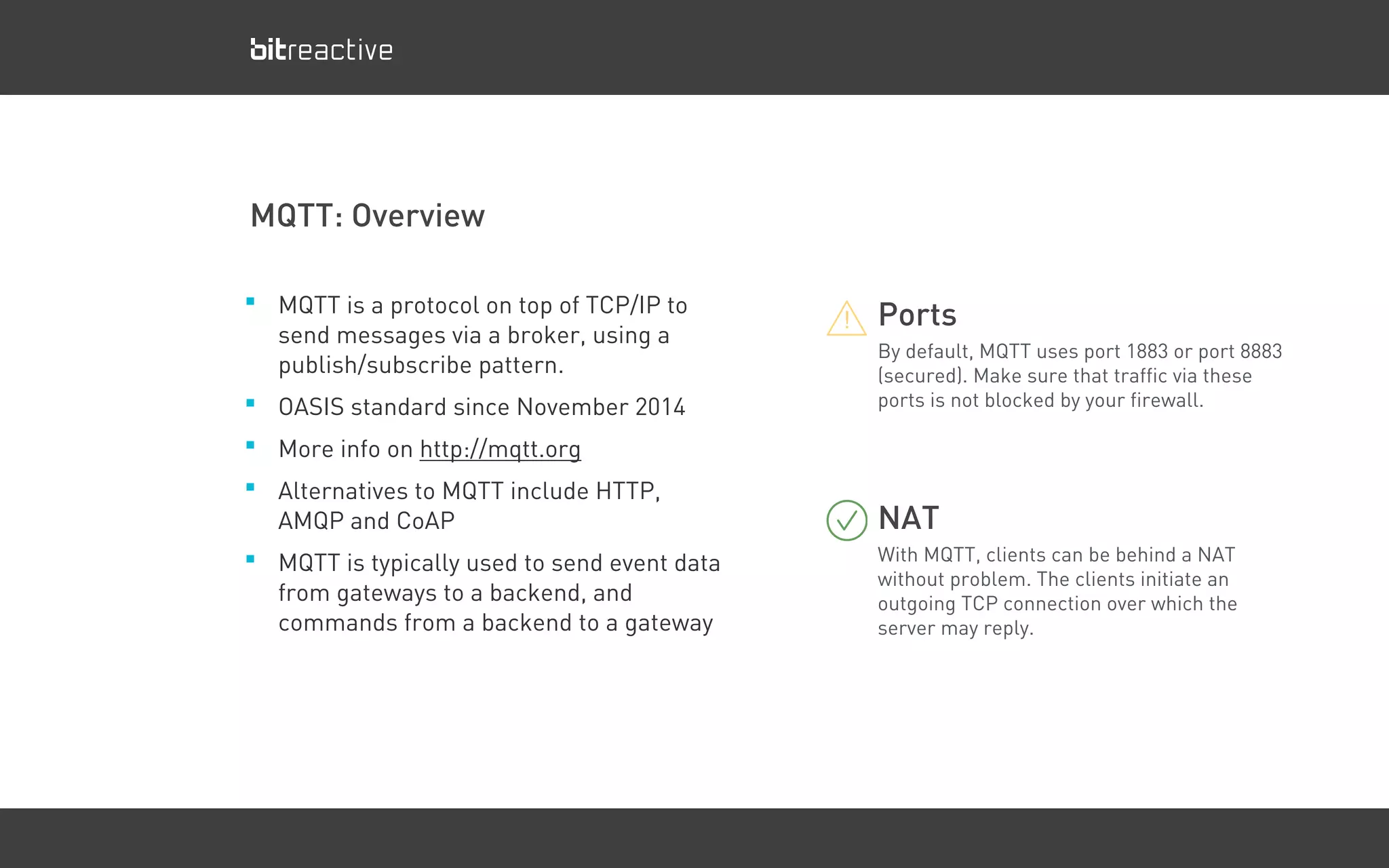 bitreactive

MQTT: Overview

- MQTT is a protocol on top of TCP/IP to send messages via a broker, using a publish/subscribe pattern.
- OASIS standard since November 2014
- More info on http://mqtt.org
- Alternatives to MQTT include HTTP, AMQP and CoAP
- MQTT is typically used to send event data from gateways to a backend, and commands from a backend to a gateway

Ports
By default, MQTT uses port 1883 or port 8883 (secured). Make sure that traffic via these ports is not blocked by your firewall.

NAT
With MQTT, clients can be behind a NAT without problem. The clients initiate an outgoing TCP connection over which the server may reply.